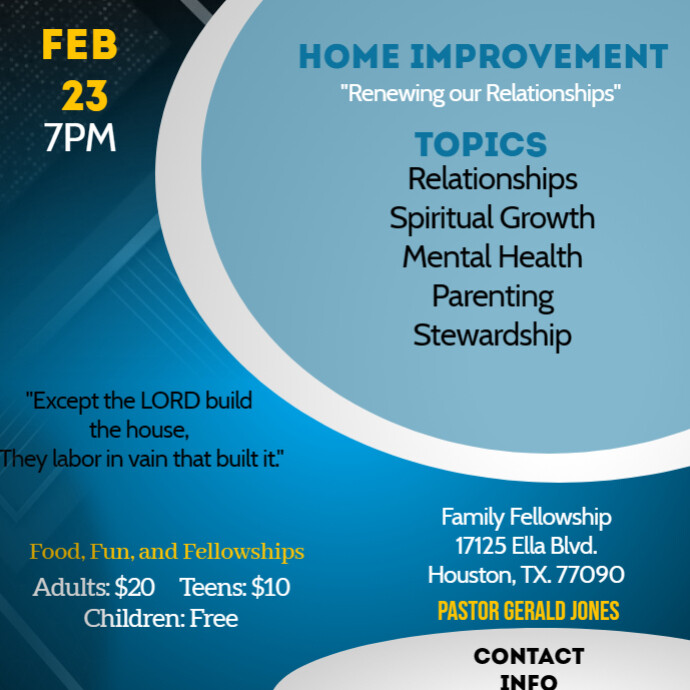 FEB
23
7PM

HOME IMPROVEMENT
"Renewing our Relationships"

TOPICS
Relationships
Spiritual Growth
Mental Health
Parenting
Stewardship

"Except the LORD build the house,
They labor in vain that built it."

Food, Fun, and Fellowships
Adults: $20 Teens: $10
Children: Free

Family Fellowship
17125 Ella Blvd.
Houston, TX. 77090
PASTOR GERALD JONES

CONTACT
INFO